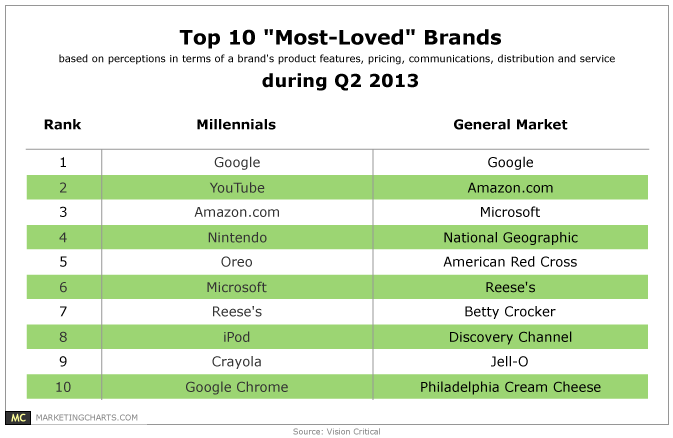 Top 10 "Most-Loved" Brands
based on perceptions in terms of a brand's product features, pricing, communications, distribution and service
during Q2 2013

| Rank | Millennials | General Market |
|---|---|---|
| 1 | Google | Google |
| 2 | YouTube | Amazon.com |
| 3 | Amazon.com | Microsoft |
| 4 | Nintendo | National Geographic |
| 5 | Oreo | American Red Cross |
| 6 | Microsoft | Reese's |
| 7 | Reese's | Betty Crocker |
| 8 | iPod | Discovery Channel |
| 9 | Crayola | Jell-O |
| 10 | Google Chrome | Philadelphia Cream Cheese |

MC MARKETINGCHARTS.COM
Source: Vision Critical